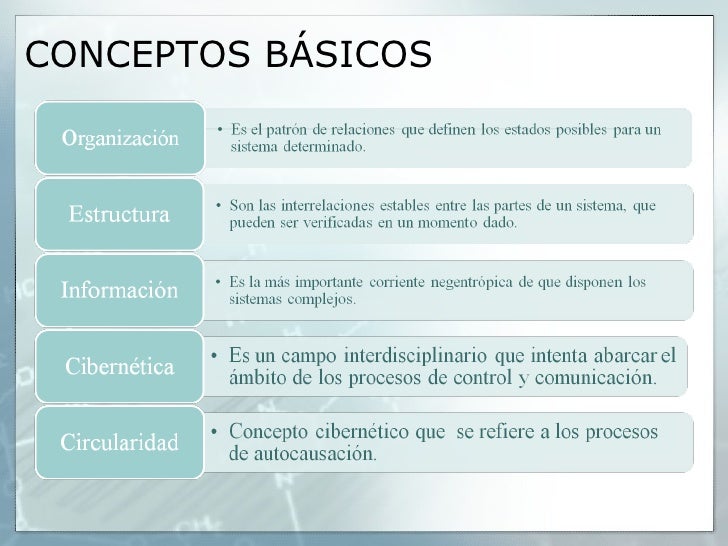 CONCEPTOS BÁSICOS

Organización

• Es el patrón de relaciones que definen los estados posibles para un sistema determinado.

Estructura

• Son las interrelaciones estables entre las partes de un sistema, que pueden ser verificadas en un momento dado.

Información

• Es la más importante corriente negentrópica de que disponen los sistemas complejos.

Cibernética

• Es un campo interdisciplinario que intenta abarcar el ámbito de los procesos de control y comunicación.

Circularidad

• Concepto cibernético que se refiere a los procesos de autocausación.